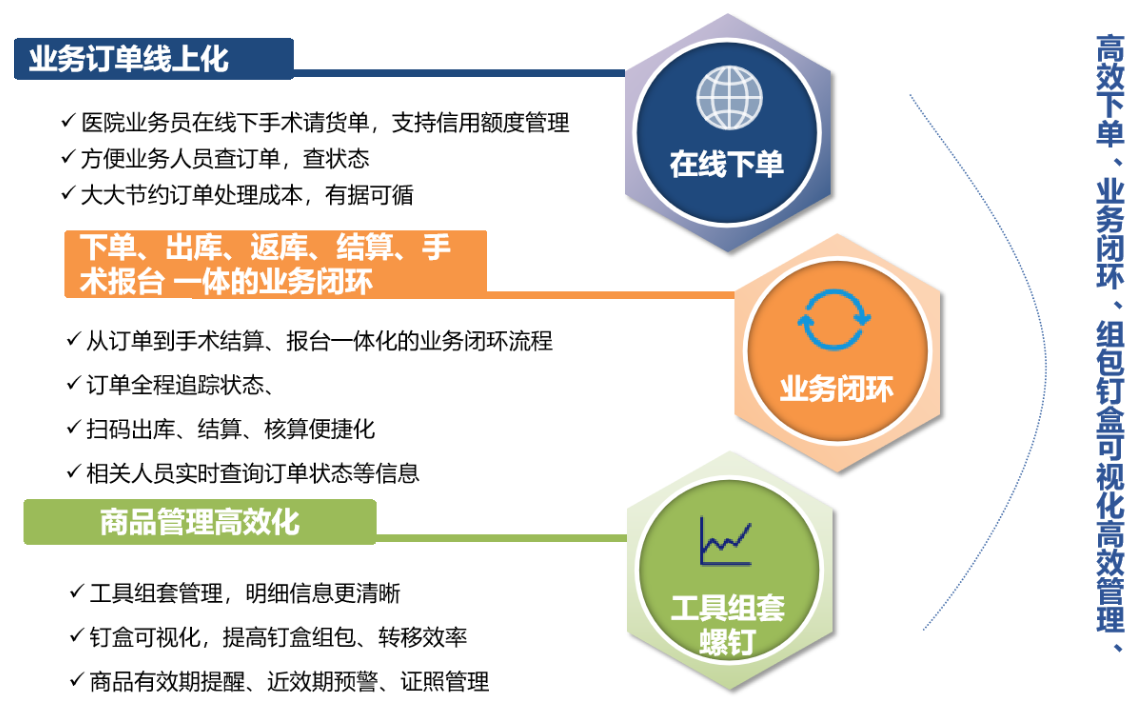 业务订单线上化

✓ 医院业务员在线下手术请货单，支持信用额度管理
✓ 方便业务人员查订单，查状态
✓ 大大节约订单处理成本，有据可循

在线下单

下单、出库、返库、结算、手术报台 一体的业务闭环

✓ 从订单到手术结算、报台一体化的业务闭环流程
✓ 订单全程追踪状态、
✓ 扫码出库、结算、核算便捷化
✓ 相关人员实时查询订单状态等信息

业务闭环

商品管理高效化

✓ 工具组套管理，明细信息更清晰
✓ 钉盒可视化，提高钉盒组包、转移效率
✓ 商品有效期提醒、近效期预警、证照管理

工具组套螺钉

高效下单、业务闭环、组包钉盒可视化高效管理、